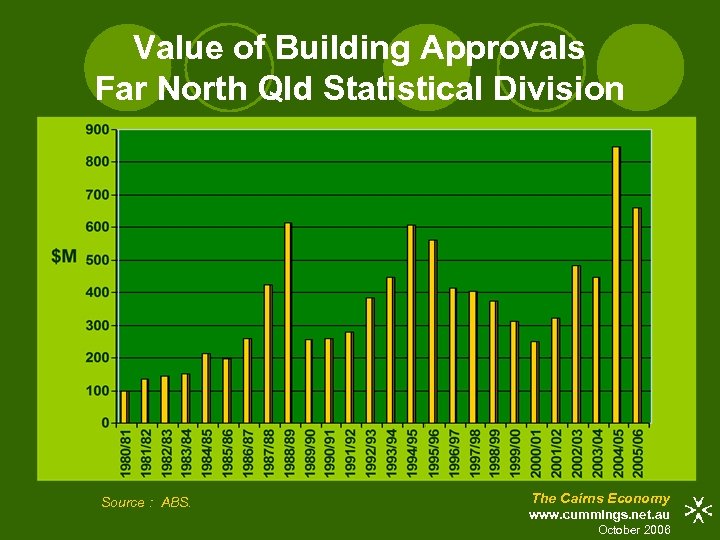 Value of Building Approvals
Far North Qld Statistical Division

$M

900
800
700
600
500
400
300
200
100
0

1980/81
1981/82
1982/83
1983/84
1984/85
1985/86
1986/87
1987/88
1988/89
1989/90
1990/91
1991/92
1992/93
1993/94
1994/95
1995/96
1996/97
1997/98
1998/99
1999/00
2000/01
2001/02
2002/03
2003/04
2004/05
2005/06

Source : ABS.

The Cairns Economy
www.cummings.net.au
October 2006